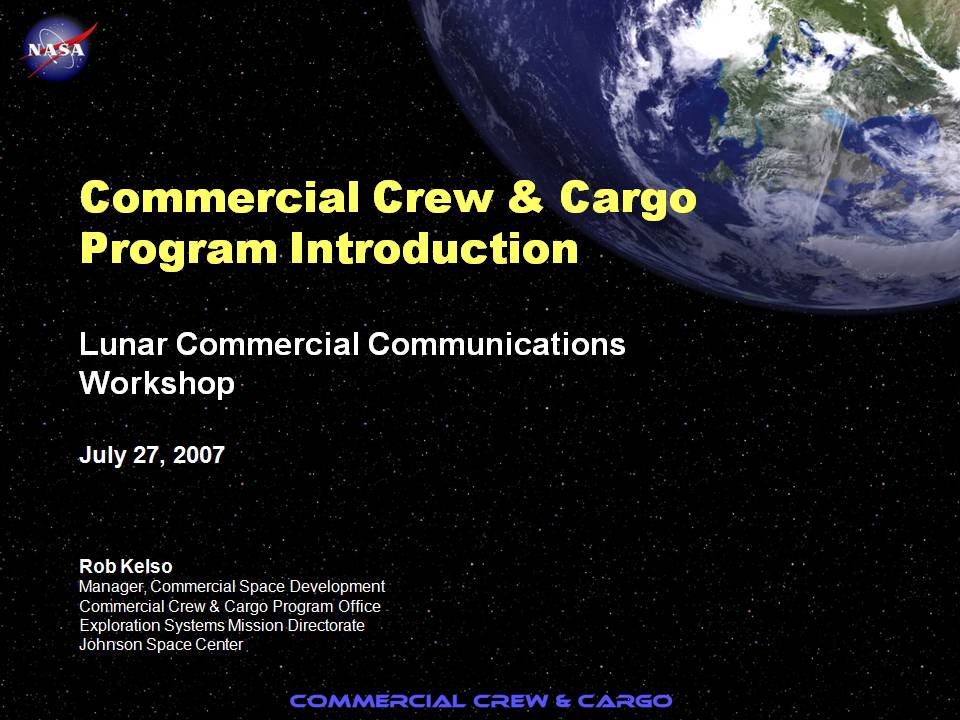 NASA

Commercial Crew & Cargo Program Introduction

Lunar Commercial Communications Workshop

July 27, 2007

Rob Kelso
Manager, Commercial Space Development
Commercial Crew & Cargo Program Office
Exploration Systems Mission Directorate
Johnson Space Center

COMMERCIAL CREW & CARGO